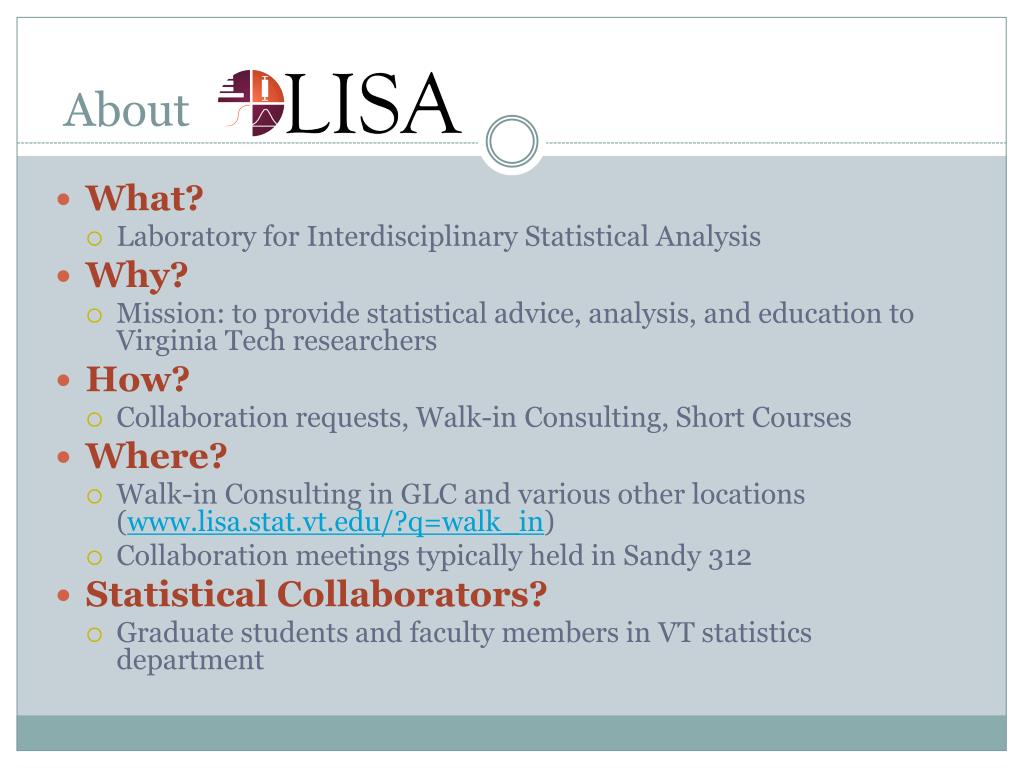 About LISA

- What?
  - Laboratory for Interdisciplinary Statistical Analysis
- Why?
  - Mission: to provide statistical advice, analysis, and education to Virginia Tech researchers
- How?
  - Collaboration requests, Walk-in Consulting, Short Courses
- Where?
  - Walk-in Consulting in GLC and various other locations (www.lisa.stat.vt.edu/?q=walk_in)
  - Collaboration meetings typically held in Sandy 312
- Statistical Collaborators?
  - Graduate students and faculty members in VT statistics department